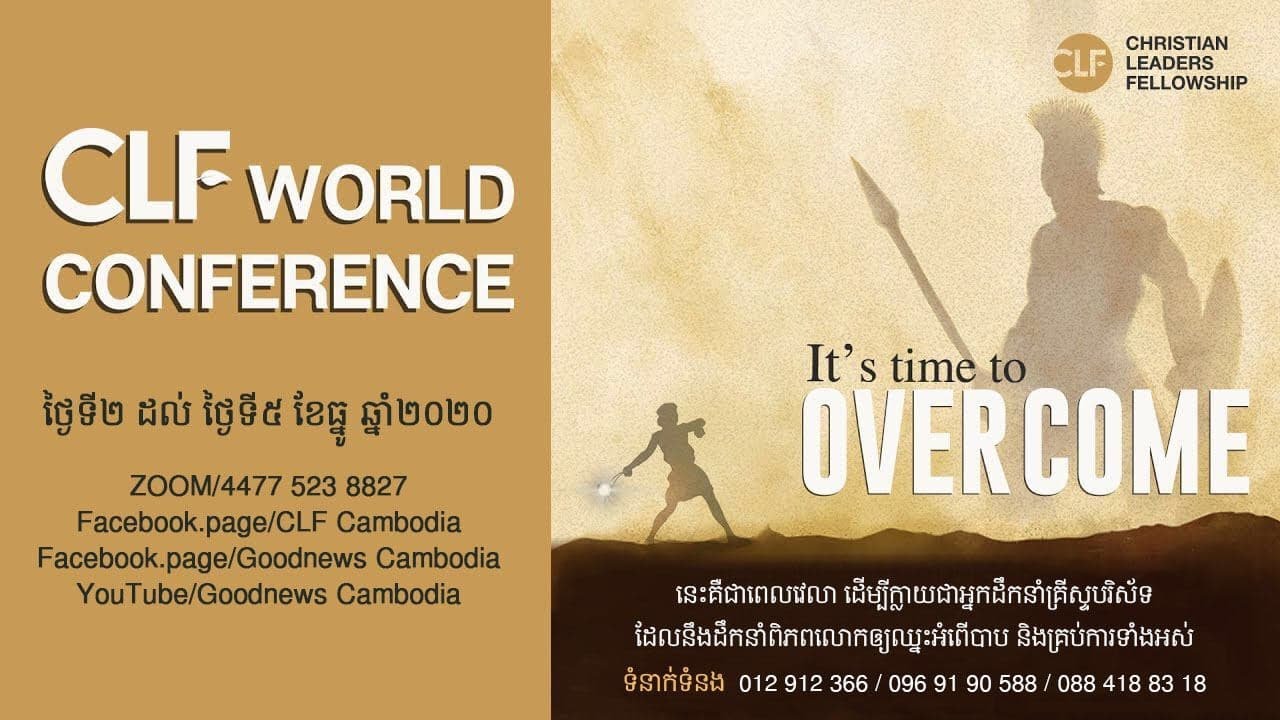 CLF WORLD CONFERENCE

ថ្ងៃទី២ ដល់ ថ្ងៃទី៥ ខែធ្នូ ឆ្នាំ២០២០

ZOOM/4477 523 8827
Facebook.page/CLF Cambodia
Facebook.page/Goodnews Cambodia
YouTube/Goodnews Cambodia

CLF CHRISTIAN LEADERS FELLOWSHIP

It's time to
OVERCOME

នេះគឺជាពេលវេលា ដើម្បីក្លាយជាអ្នកដឹកនាំគ្រីស្ទបរិស័ទ
ដែលនឹងដឹកនាំពិភពលោកឲ្យឈ្នះអំពើបាប និងគ្រប់ការទាំងអស់

ទំនាក់ទំនង 012 912 366 / 096 91 90 588 / 088 418 83 18